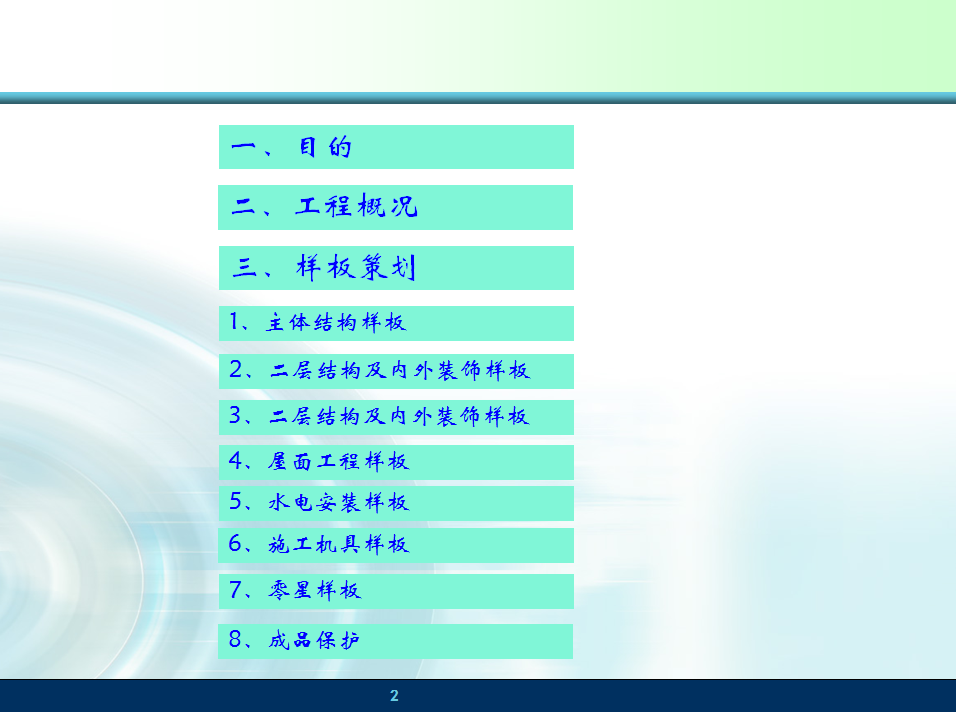 一、目的

二、工程概况

三、样板策划

1、主体结构样板

2、二层结构及内外装饰样板

3、二层结构及内外装饰样板

4、屋面工程样板

5、水电安装样板

6、施工机具样板

7、零星样板

8、成品保护

2